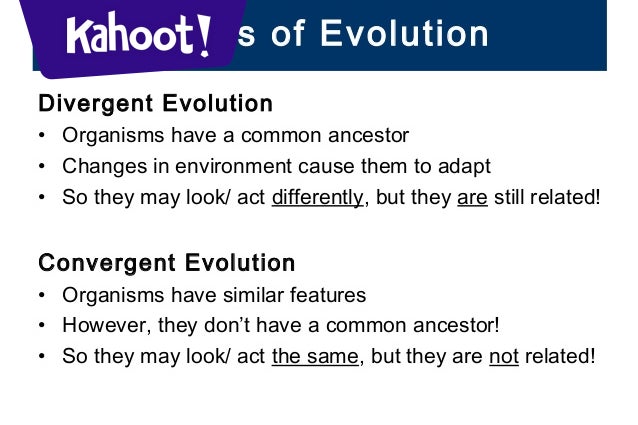 Kahoot! s of Evolution

Divergent Evolution
• Organisms have a common ancestor
• Changes in environment cause them to adapt
• So they may look/ act differently, but they are still related!

Convergent Evolution
• Organisms have similar features
• However, they don't have a common ancestor!
• So they may look/ act the same, but they are not related!